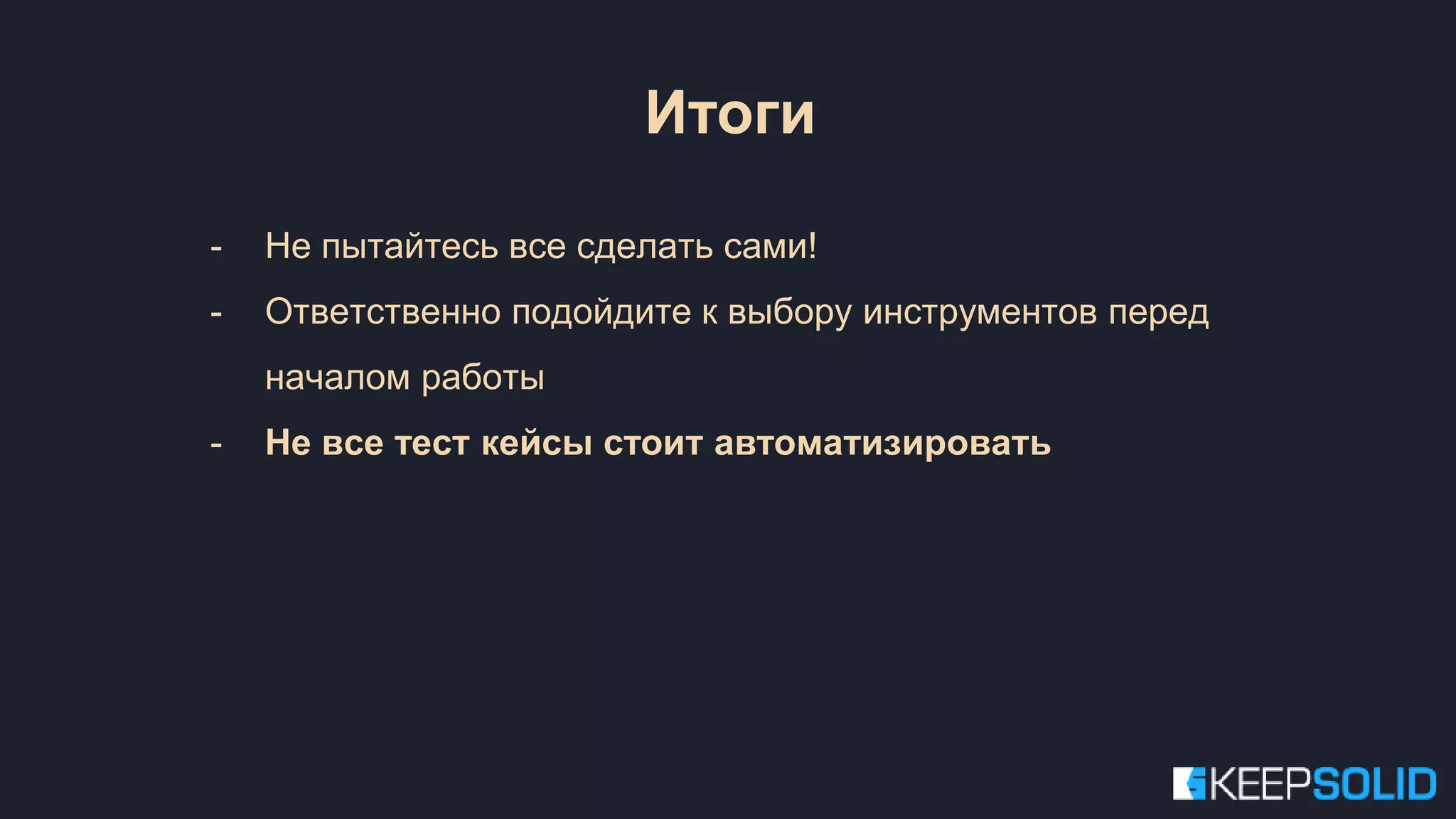 Итоги

- Не пытайтесь все сделать сами!
- Ответственно подойдите к выбору инструментов перед началом работы
- Не все тест кейсы стоит автоматизировать

KEEPSOLID